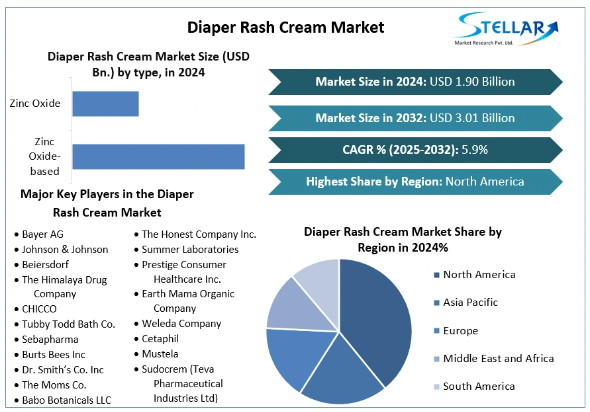 Diaper Rash Cream Market

STELLAR
Market Research Pvt. Ltd.

Diaper Rash Cream Market Size (USD Bn.) by type, in 2024

Zinc Oxide

Zinc Oxide-based

Market Size in 2024: USD 1.90 Billion

Market Size in 2032: USD 3.01 Billion

CAGR % (2025-2032): 5.9%

Highest Share by Region: North America

Major Key Players in the Diaper Rash Cream Market

• Bayer AG
• Johnson & Johnson
• Beiersdorf
• The Himalaya Drug Company
• CHICCO
• Tubby Todd Bath Co.
• Sebapharma
• Burts Bees Inc
• Dr. Smith's Co. Inc
• The Moms Co.
• Babo Botanicals LLC

• The Honest Company Inc.
• Summer Laboratories
• Prestige Consumer Healthcare Inc.
• Earth Mama Organic Company
• Weleda Company
• Cetaphil
• Mustela
• Sudocrem (Teva Pharmaceutical Industries Ltd)

Diaper Rash Cream Market Share by Region in 2024%

North America
Asia Pacific
Europe
Middle East and Africa
South America